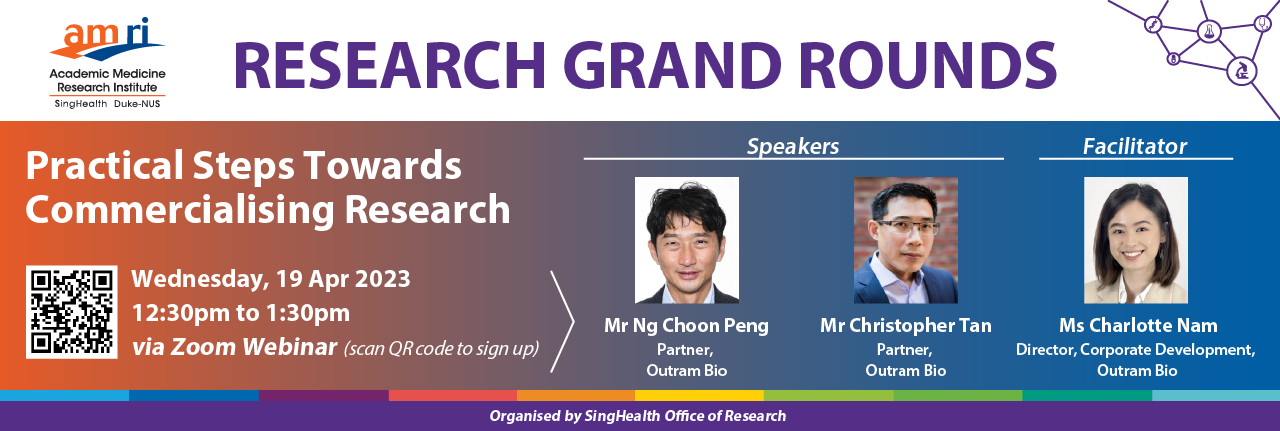 amri
Academic Medicine Research Institute
SingHealth Duke-NUS

RESEARCH GRAND ROUNDS

Practical Steps Towards Commercialising Research

Wednesday, 19 Apr 2023
12:30pm to 1:30pm
via Zoom Webinar (scan QR code to sign up)

Speakers

Mr Ng Choon Peng
Partner,
Outram Bio

Mr Christopher Tan
Partner,
Outram Bio

Facilitator

Ms Charlotte Nam
Director, Corporate Development,
Outram Bio

Organised by SingHealth Office of Research